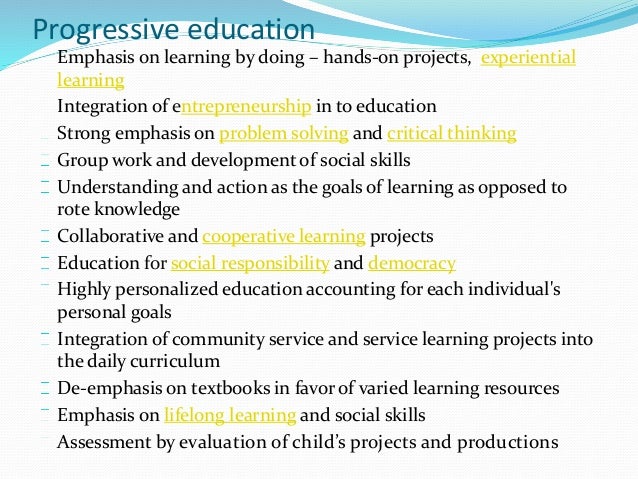 Progressive education

Emphasis on learning by doing – hands-on projects, experiential learning

Integration of entrepreneurship in to education

Strong emphasis on problem solving and critical thinking

Group work and development of social skills

Understanding and action as the goals of learning as opposed to rote knowledge

Collaborative and cooperative learning projects

Education for social responsibility and democracy

Highly personalized education accounting for each individual's personal goals

Integration of community service and service learning projects into the daily curriculum

De-emphasis on textbooks in favor of varied learning resources

Emphasis on lifelong learning and social skills

Assessment by evaluation of child's projects and productions